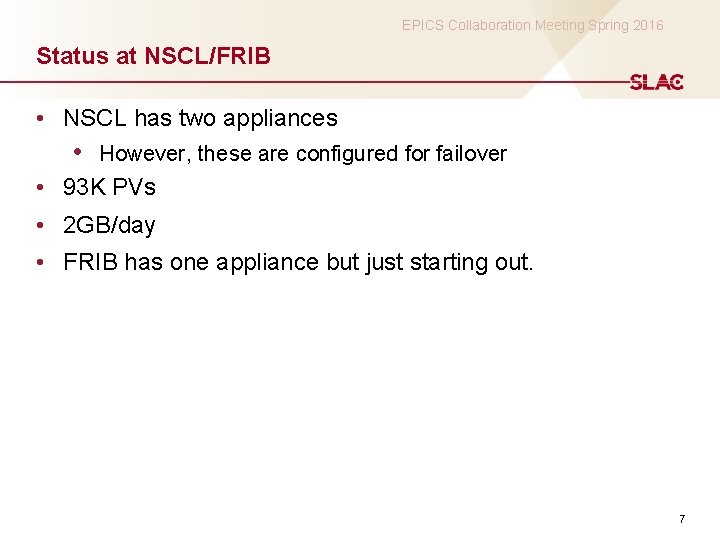 EPICS Collaboration Meeting Spring 2016

Status at NSCL/FRIB

SLAC

• NSCL has two appliances
  • However, these are configured for failover
• 93K PVs
• 2GB/day
• FRIB has one appliance but just starting out.

7